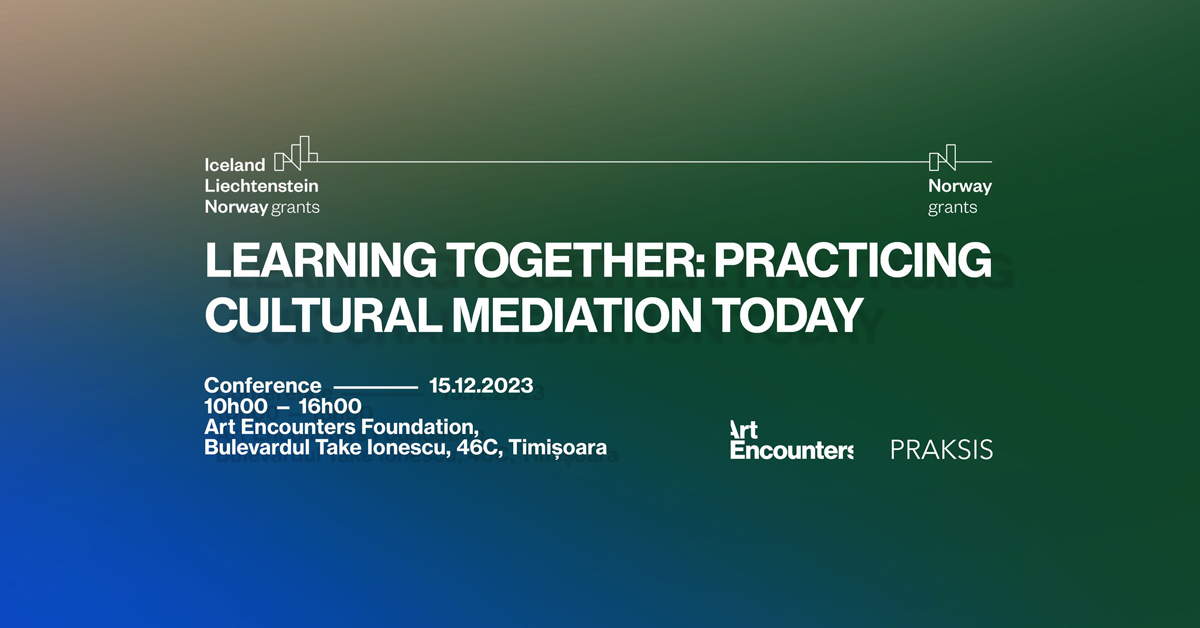 Iceland
Liechtenstein
Norway grants

Norway
grants

LEARNING TOGETHER: PRACTICING CULTURAL MEDIATION TODAY

Conference ——— 15.12.2023
10h00 – 16h00
Art Encounters Foundation,
Bulevardul Take Ionescu, 46C, Timișoara

Art
Encounters

PRAKSIS